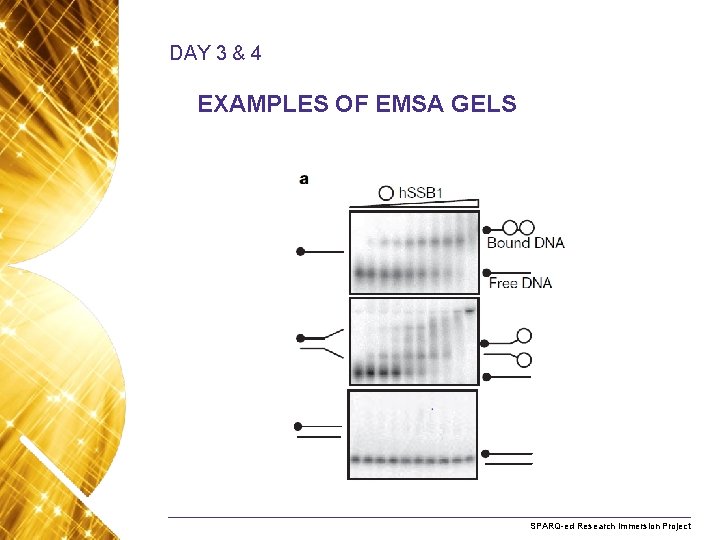 DAY 3 & 4

EXAMPLES OF EMSA GELS

a

hSSB1

Bound DNA

Free DNA

SPARQ-ed Research Immersion Project